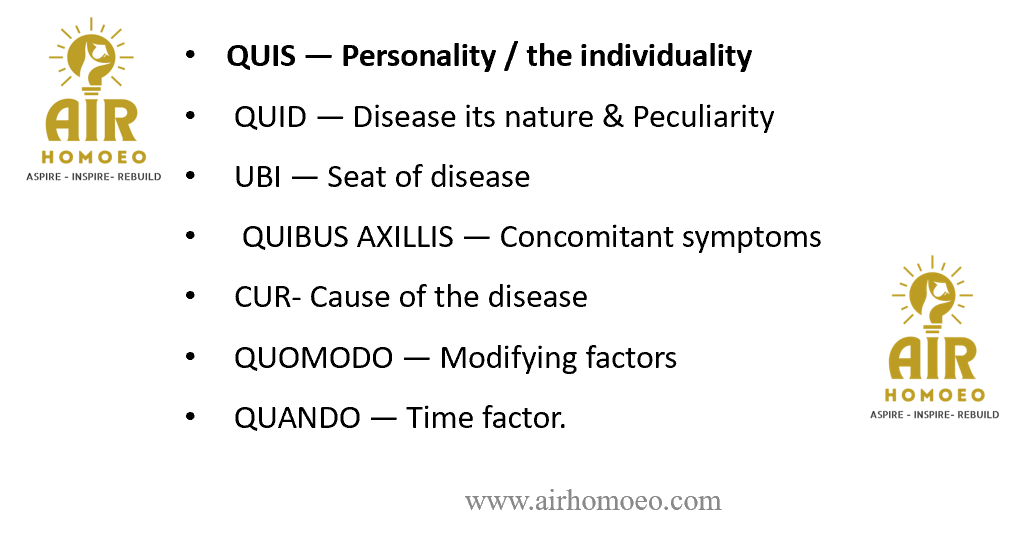 AIR
HOMOEO
ASPIRE - INSPIRE- REBUILD

• QUIS — Personality / the individuality
• QUID — Disease its nature & Peculiarity
• UBI — Seat of disease
• QUIBUS AXILLIS — Concomitant symptoms
• CUR- Cause of the disease
• QUOMODO — Modifying factors
• QUANDO — Time factor.

AIR
HOMOEO
ASPIRE - INSPIRE- REBUILD

www.airhomoeo.com